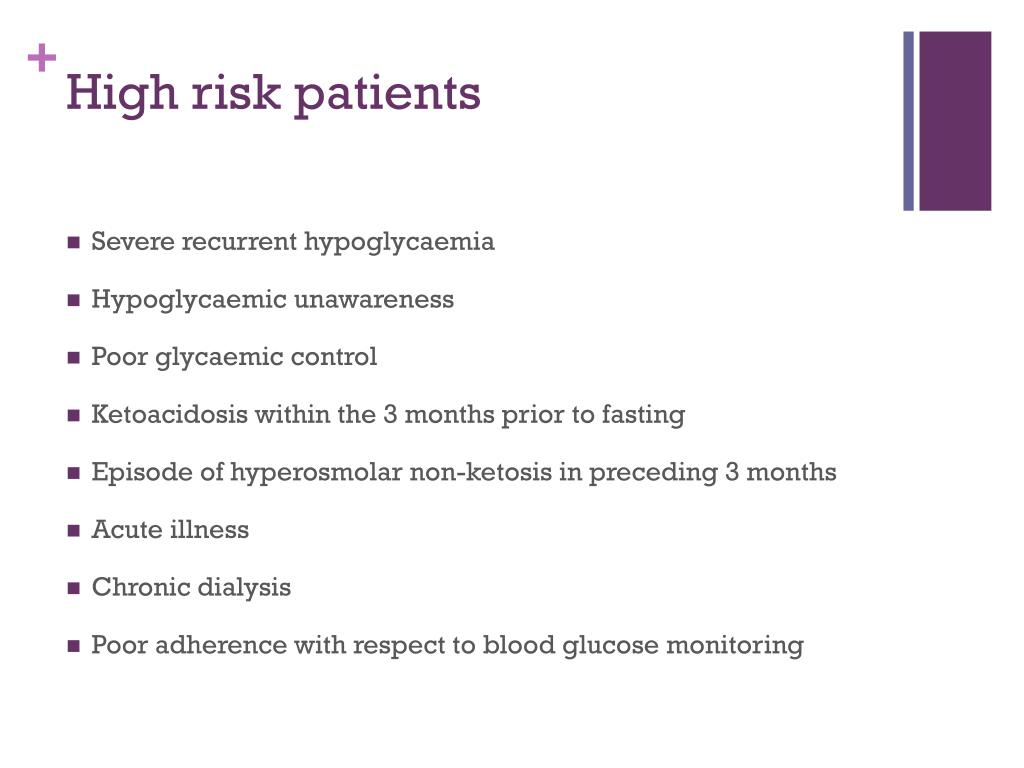 +
High risk patients

- Severe recurrent hypoglycaemia
- Hypoglycaemic unawareness
- Poor glycaemic control
- Ketoacidosis within the 3 months prior to fasting
- Episode of hyperosmolar non-ketosis in preceding 3 months
- Acute illness
- Chronic dialysis
- Poor adherence with respect to blood glucose monitoring